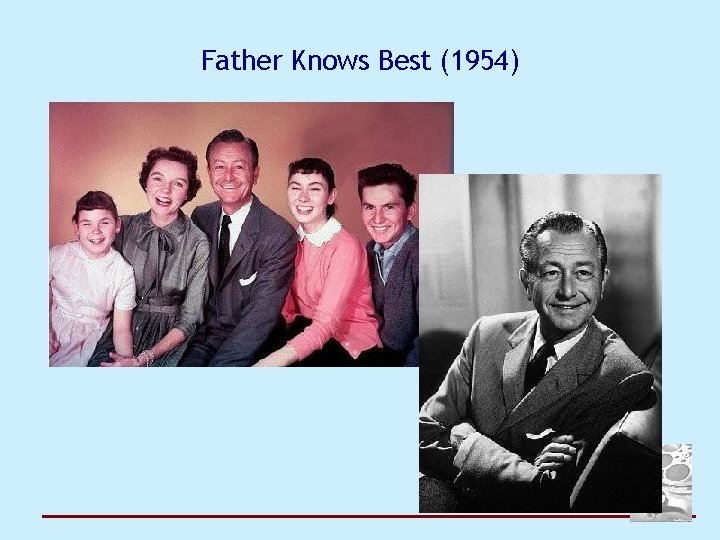 Father Knows Best (1954)